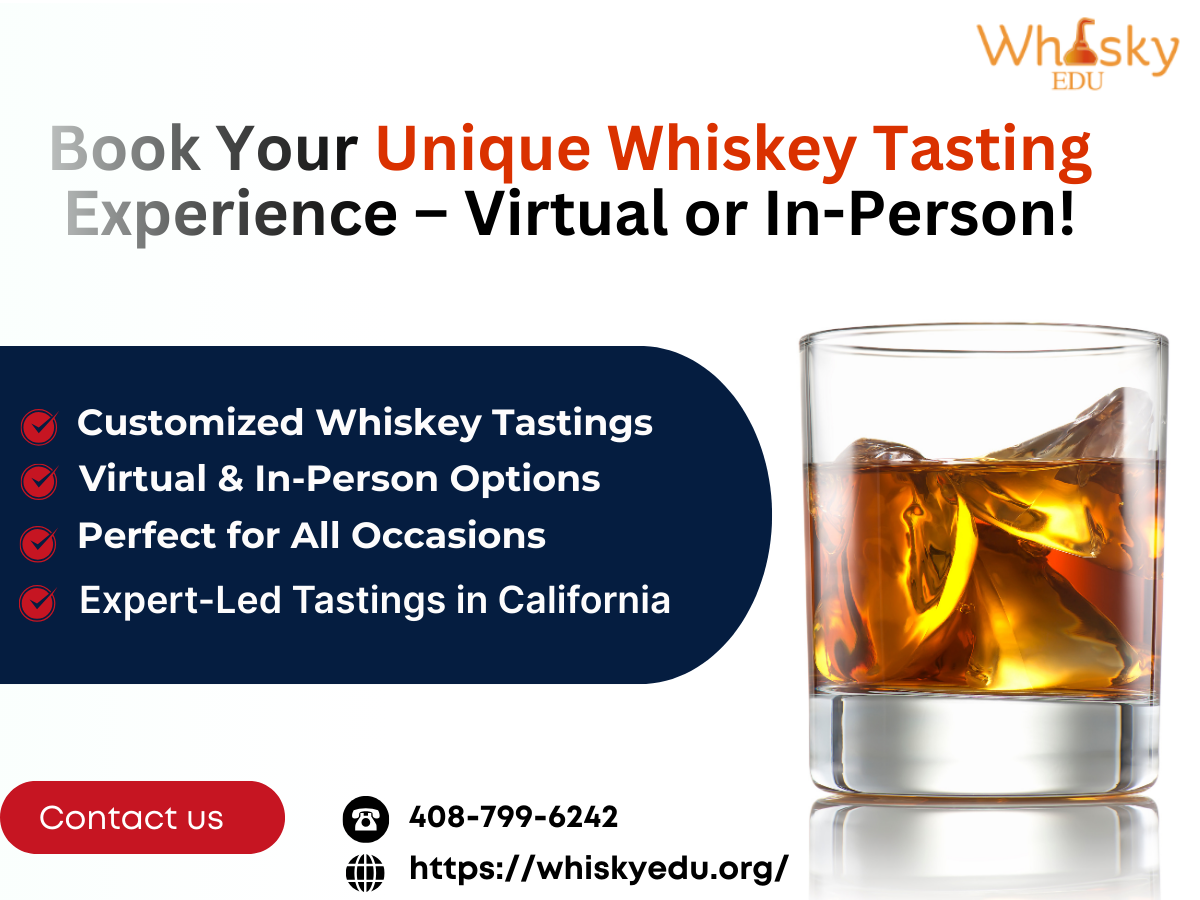 Whisky EDU

Book Your Unique Whiskey Tasting Experience – Virtual or In-Person!

Customized Whiskey Tastings
Virtual & In-Person Options
Perfect for All Occasions
Expert-Led Tastings in California

Contact us

408-799-6242
https://whiskyedu.org/